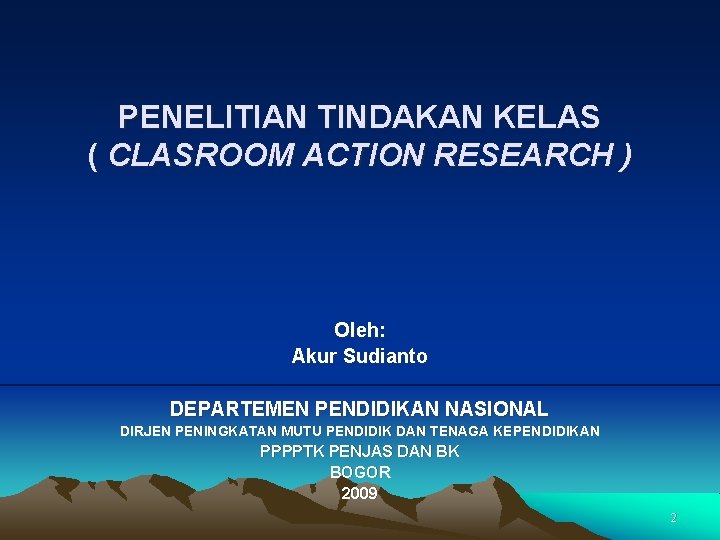 PENELITIAN TINDAKAN KELAS
( CLASROOM ACTION RESEARCH )

Oleh:
Akur Sudianto

DEPARTEMEN PENDIDIKAN NASIONAL
DIRJEN PENINGKATAN MUTU PENDIDIK DAN TENAGA KEPENDIDIKAN
PPPPTK PENJAS DAN BK
BOGOR
2009

2